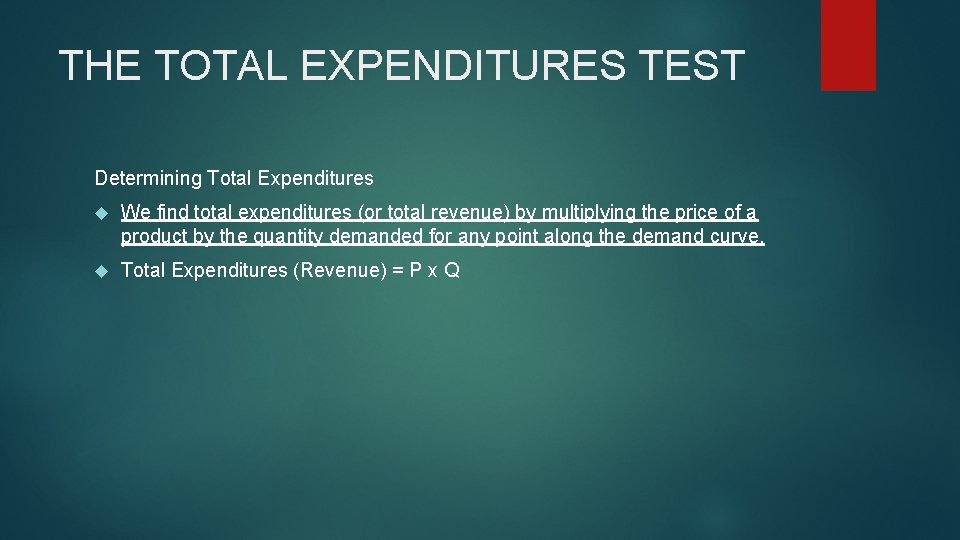 THE TOTAL EXPENDITURES TEST

Determining Total Expenditures

We find total expenditures (or total revenue) by multiplying the price of a product by the quantity demanded for any point along the demand curve.

Total Expenditures (Revenue) = P x Q